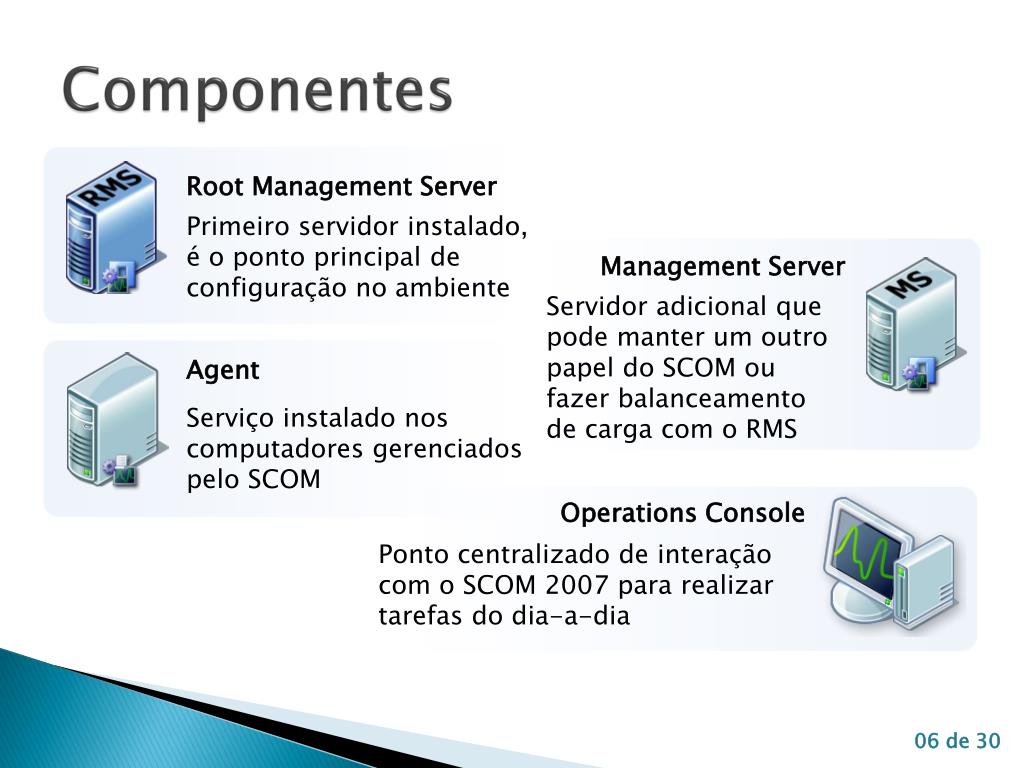 Componentes

RMS

Root Management Server

Primeiro servidor instalado, é o ponto principal de configuração no ambiente

Management Server

MS

Servidor adicional que pode manter um outro papel do SCOM ou fazer balanceamento de carga com o RMS

Agent

Serviço instalado nos computadores gerenciados pelo SCOM

Operations Console

Ponto centralizado de interação com o SCOM 2007 para realizar tarefas do dia-a-dia

06 de 30